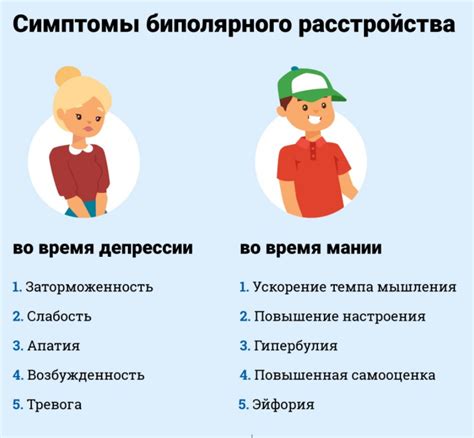 Симптомы биполярного расстройства

во время депрессии

1. Заторможенность
2. Слабость
3. Апатия
4. Возбужденность
5. Тревога

во время мании

1. Ускорение темпа мышления
2. Повышение настроения
3. Гипербулия
4. Повышенная самооценка
5. Эйфория